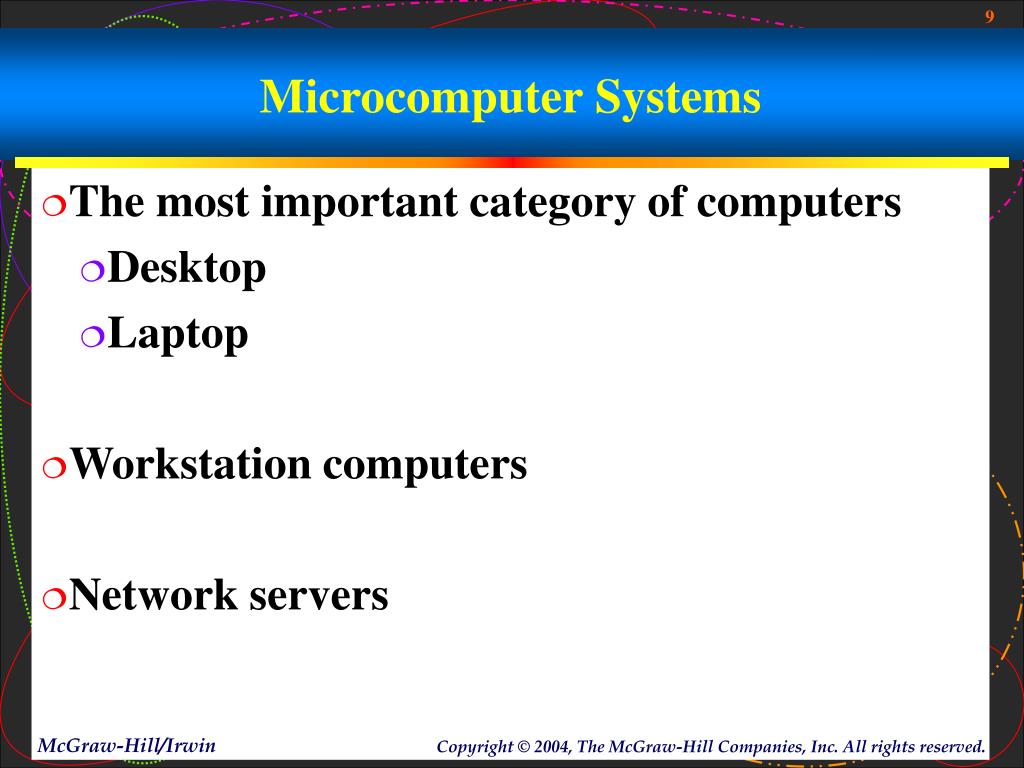 9

Microcomputer Systems

The most important category of computers

Desktop

Laptop

Workstation computers

Network servers

McGraw-Hill/Irwin

Copyright © 2004, The McGraw-Hill Companies, Inc. All rights reserved.